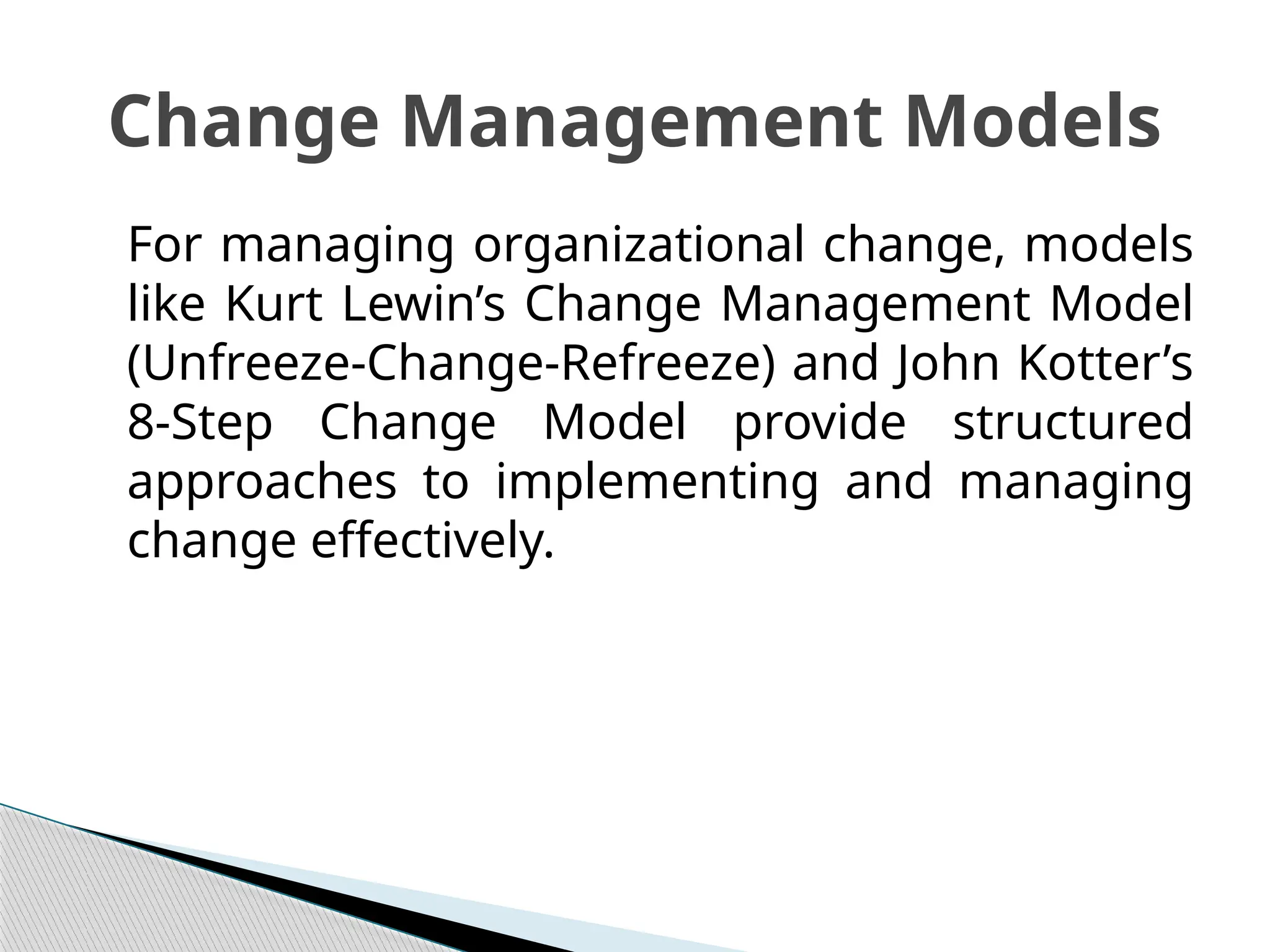 Change Management Models

For managing organizational change, models like Kurt Lewin’s Change Management Model (Unfreeze-Change-Refreeze) and John Kotter’s 8-Step Change Model provide structured approaches to implementing and managing change effectively.